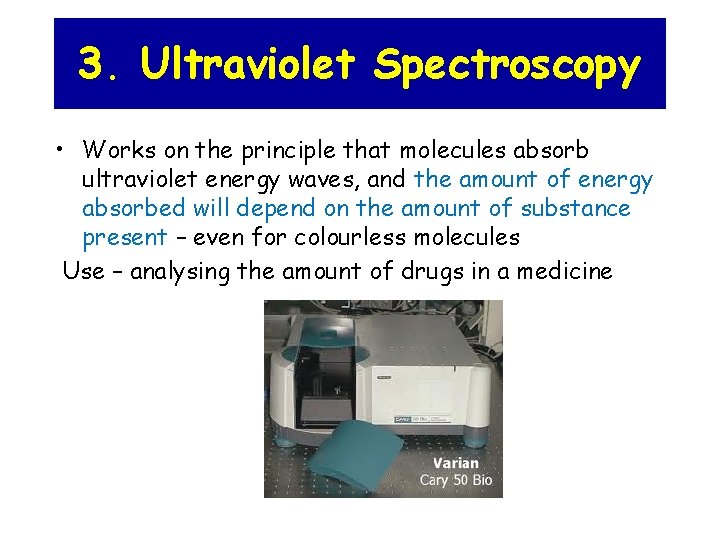 3. Ultraviolet Spectroscopy

• Works on the principle that molecules absorb ultraviolet energy waves, and the amount of energy absorbed will depend on the amount of substance present – even for colourless molecules

Use – analysing the amount of drugs in a medicine

Varian
Cary 50 Bio